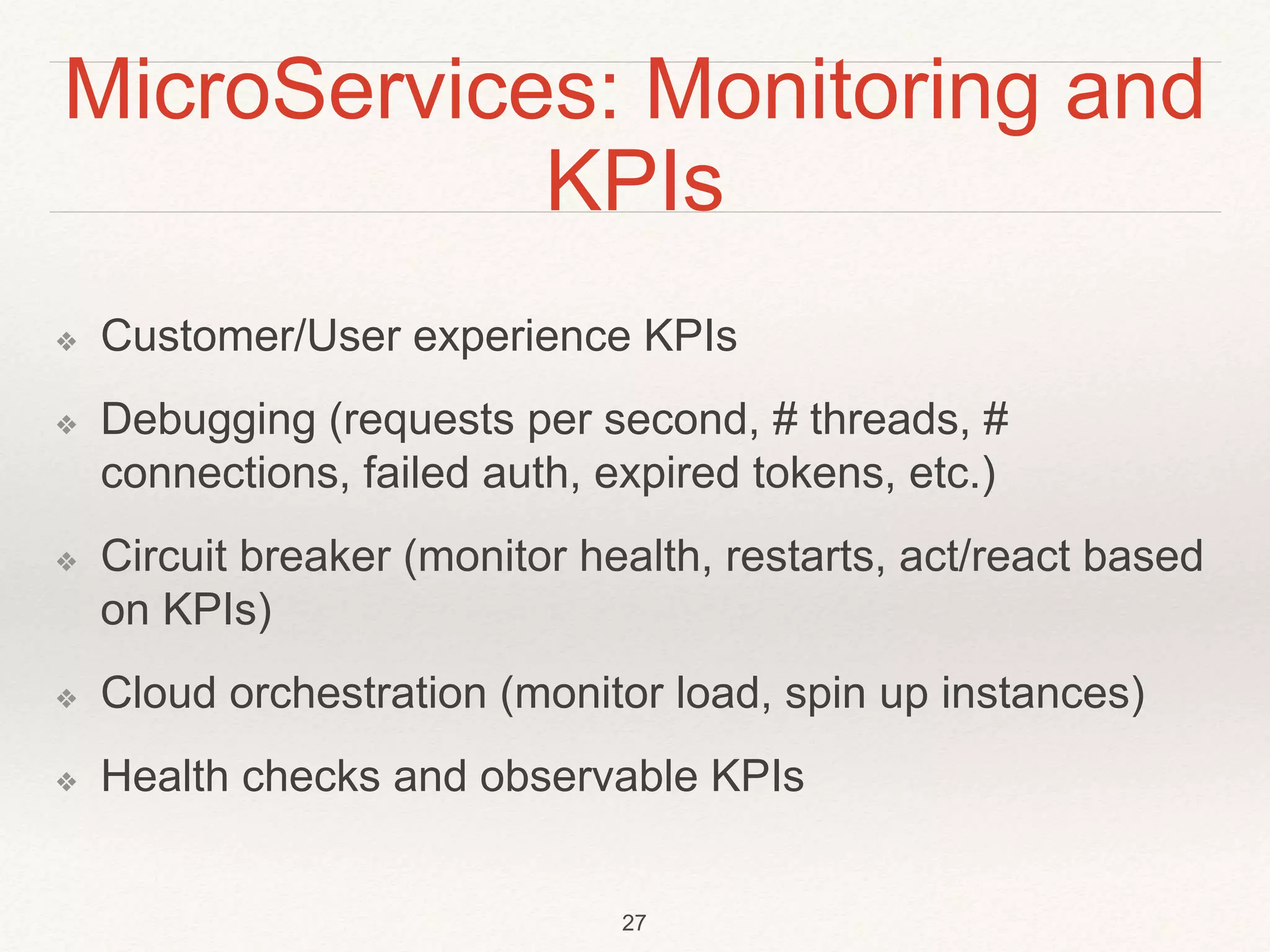 MicroServices: Monitoring and KPIs

❖ Customer/User experience KPIs

❖ Debugging (requests per second, # threads, # connections, failed auth, expired tokens, etc.)

❖ Circuit breaker (monitor health, restarts, act/react based on KPIs)

❖ Cloud orchestration (monitor load, spin up instances)

❖ Health checks and observable KPIs

27